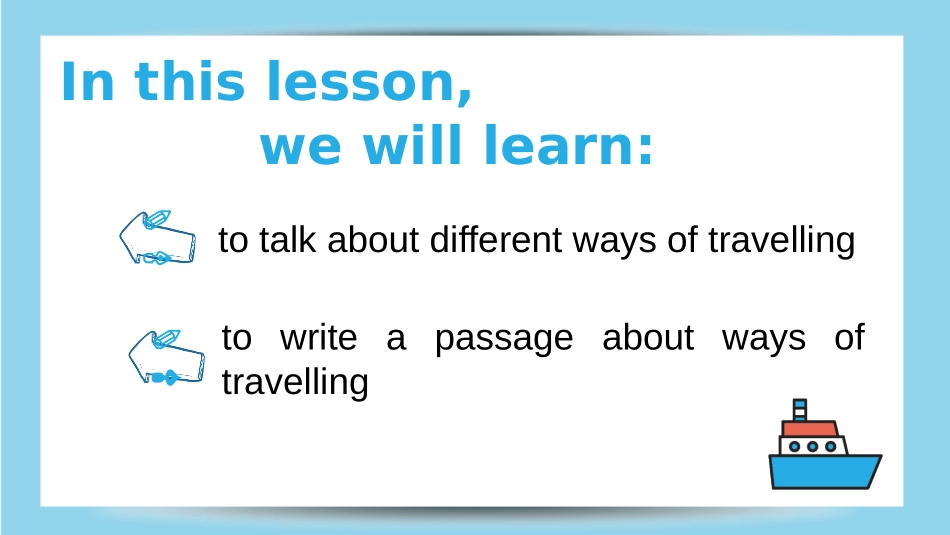 In this lesson,
we will learn:

to talk about different ways of travelling

to write a passage about ways of travelling